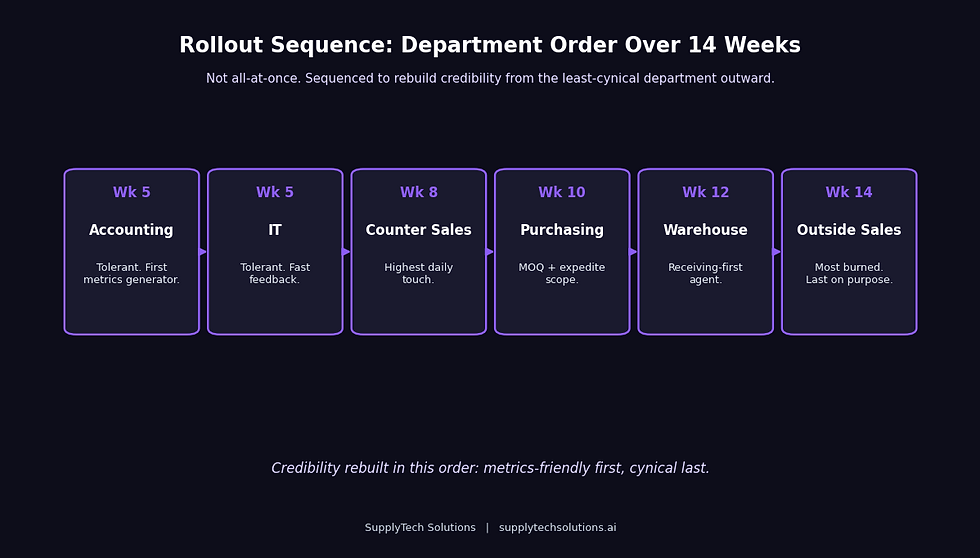 Rollout Sequence: Department Order Over 14 Weeks

Not all-at-once. Sequenced to rebuild credibility from the least-cynical department outward.

Wk 5
Accounting
Tolerant. First metrics generator.

Wk 5
IT
Tolerant. Fast feedback.

Wk 8
Counter Sales
Highest daily touch.

Wk 10
Purchasing
MOQ + expedite scope.

Wk 12
Warehouse
Receiving-first agent.

Wk 14
Outside Sales
Most burned. Last on purpose.

Credibility rebuilt in this order: metrics-friendly first, cynical last.

SupplyTech Solutions | supplytechsolutions.ai